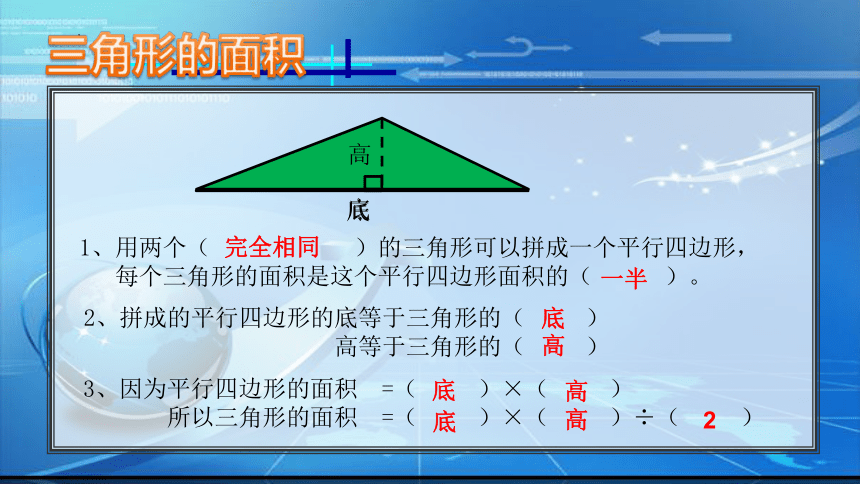 三角形的面积

高

底

1、用两个（ 完全相同 ）的三角形可以拼成一个平行四边形，每个三角形的面积是这个平行四边形面积的（ 一半 ）。

2、拼成的平行四边形的底等于三角形的（ 底 ）
高等于三角形的（ 高 ）

3、因为平行四边形的面积 =（ 底 ）×（ 高 ）
所以三角形的面积 =（ 底 ）×（ 高 ）÷（ 2 ）